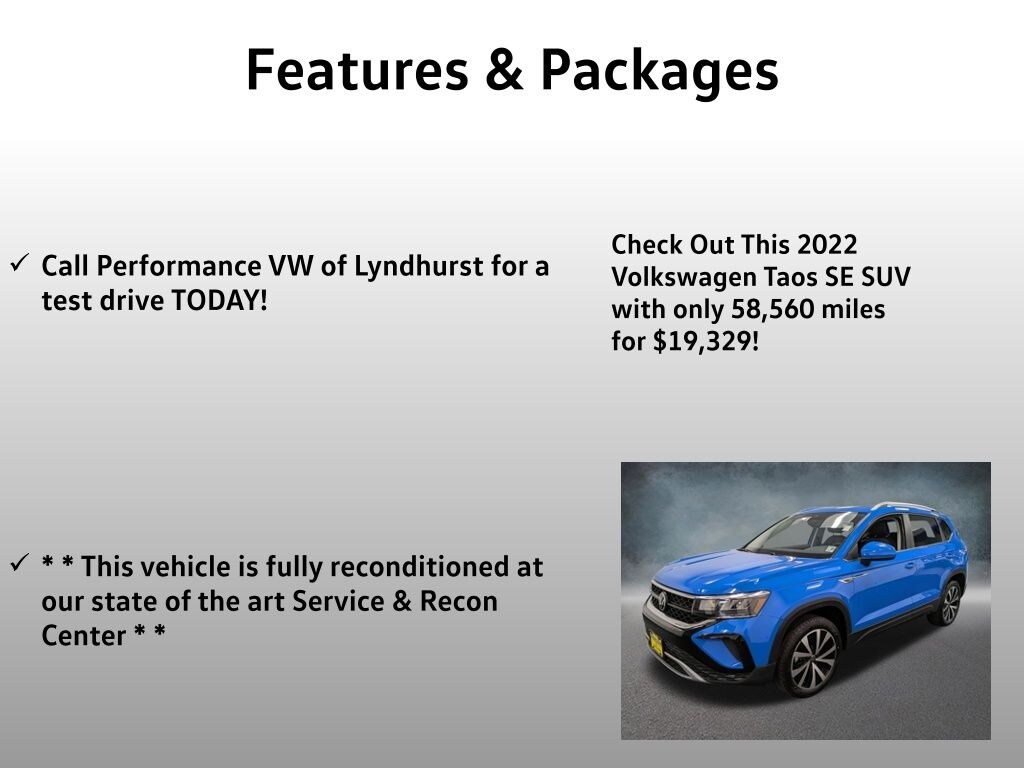 Features & Packages

✓ Call Performance VW of Lyndhurst for a test drive TODAY!

✓ * * This vehicle is fully reconditioned at our state of the art Service & Recon Center * *

Check Out This 2022 Volkswagen Taos SE SUV with only 58,560 miles for $19,329!